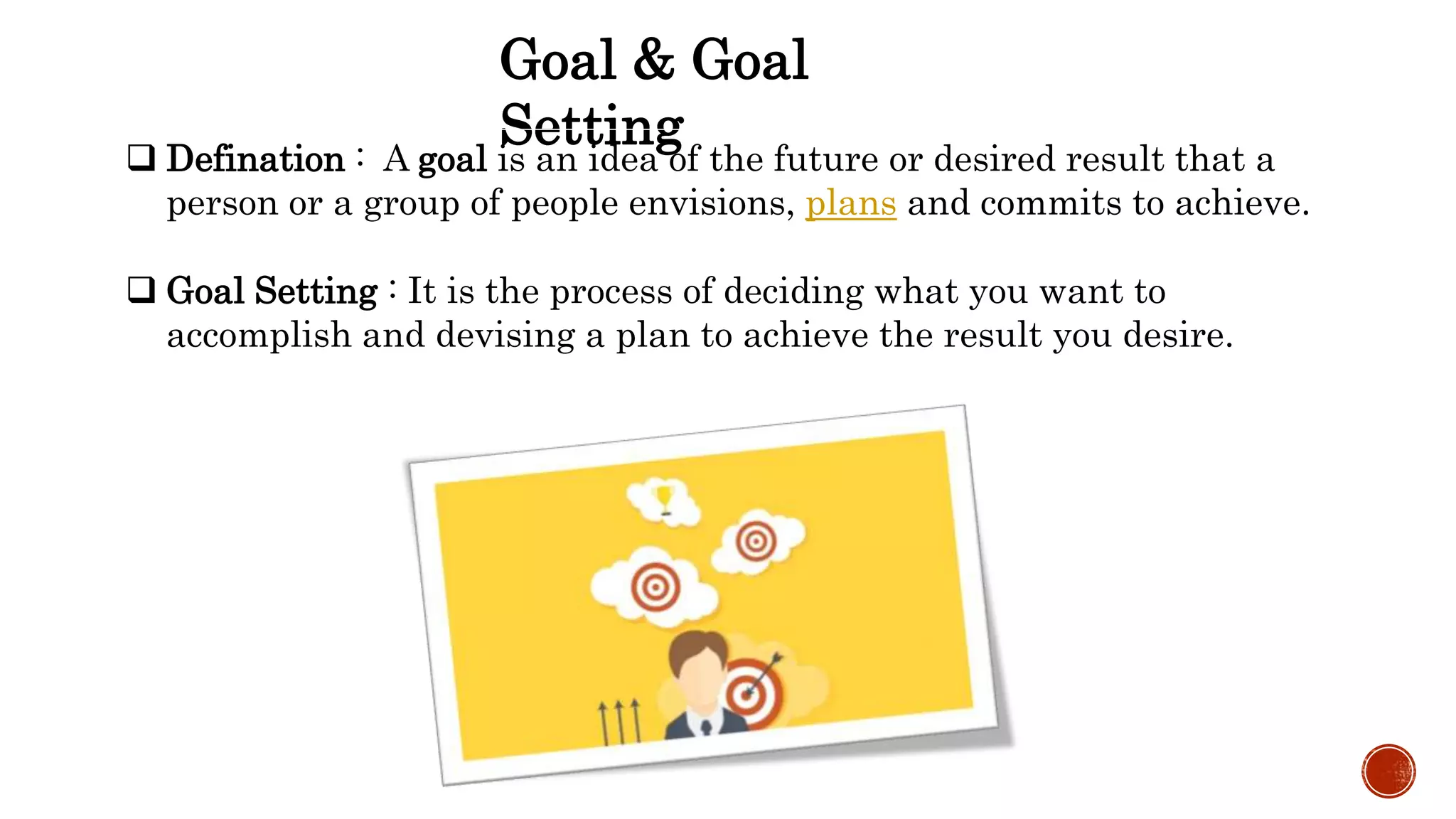 Goal & Goal Setting

❑ Defination : A goal is an idea of the future or desired result that a person or a group of people envisions, plans and commits to achieve.

❑ Goal Setting : It is the process of deciding what you want to accomplish and devising a plan to achieve the result you desire.